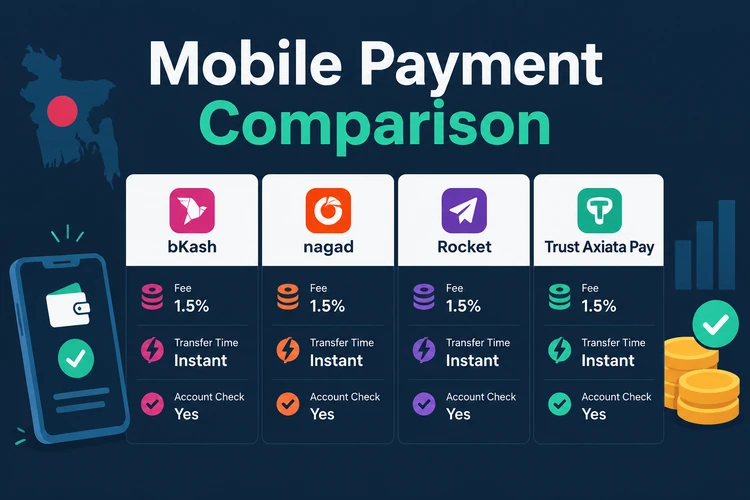 Mobile Payment Comparison

bKash
Fee
1.5%
Transfer Time
Instant
Account Check
Yes

nagad
Fee
1.5%
Transfer Time
Instant
Account Check
Yes

Rocket
Fee
1.5%
Transfer Time
Instant
Account Check
Yes

Trust Axiata Pay
Fee
1.5%
Transfer Time
Instant
Account Check
Yes